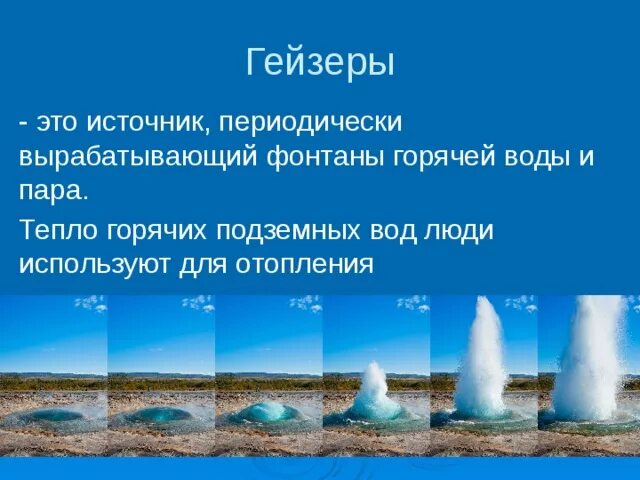 Гейзеры

- это источник, периодически вырабатывающий фонтаны горячей воды и пара.

Тепло горячих подземных вод люди используют для отопления